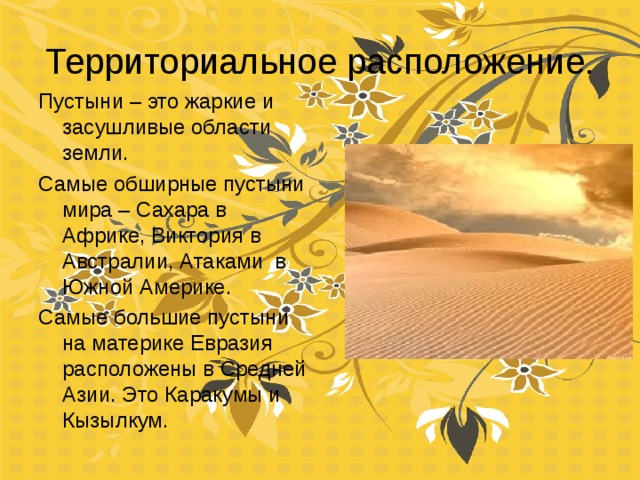 Территориальное расположение.

Пустыни – это жаркие и засушливые области земли.

Самые обширные пустыни мира – Сахара в Африке, Виктория в Австралии, Атаками в Южной Америке.

Самые большие пустыни на материке Евразия расположены в Средней Азии. Это Каракумы и Кызылкум.